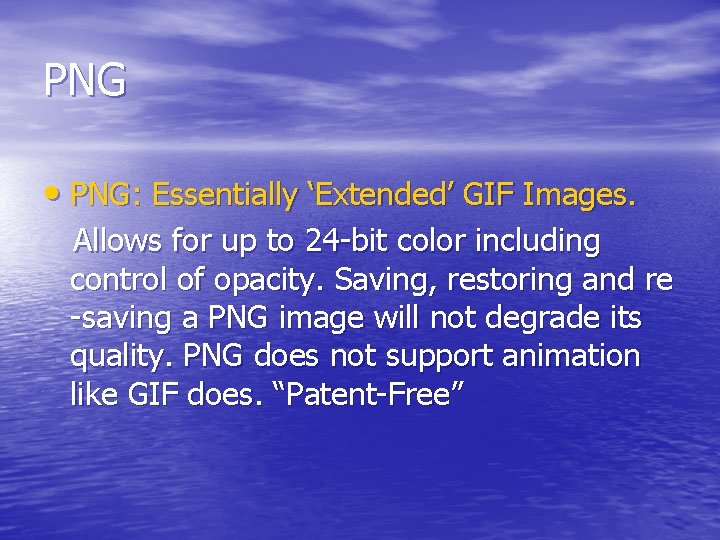 PNG

• PNG: Essentially ‘Extended’ GIF Images.

Allows for up to 24-bit color including control of opacity. Saving, restoring and re -saving a PNG image will not degrade its quality. PNG does not support animation like GIF does. “Patent-Free”